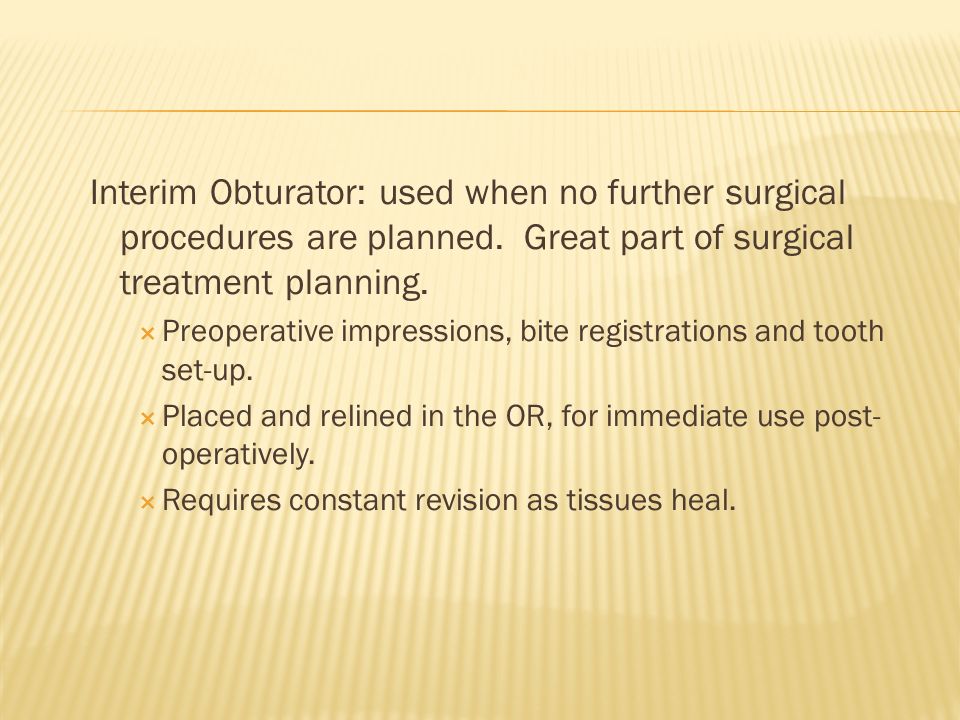 Interim Obturator: used when no further surgical procedures are planned. Great part of surgical treatment planning.

× Preoperative impressions, bite registrations and tooth set-up.

× Placed and relined in the OR, for immediate use post-operatively.

× Requires constant revision as tissues heal.